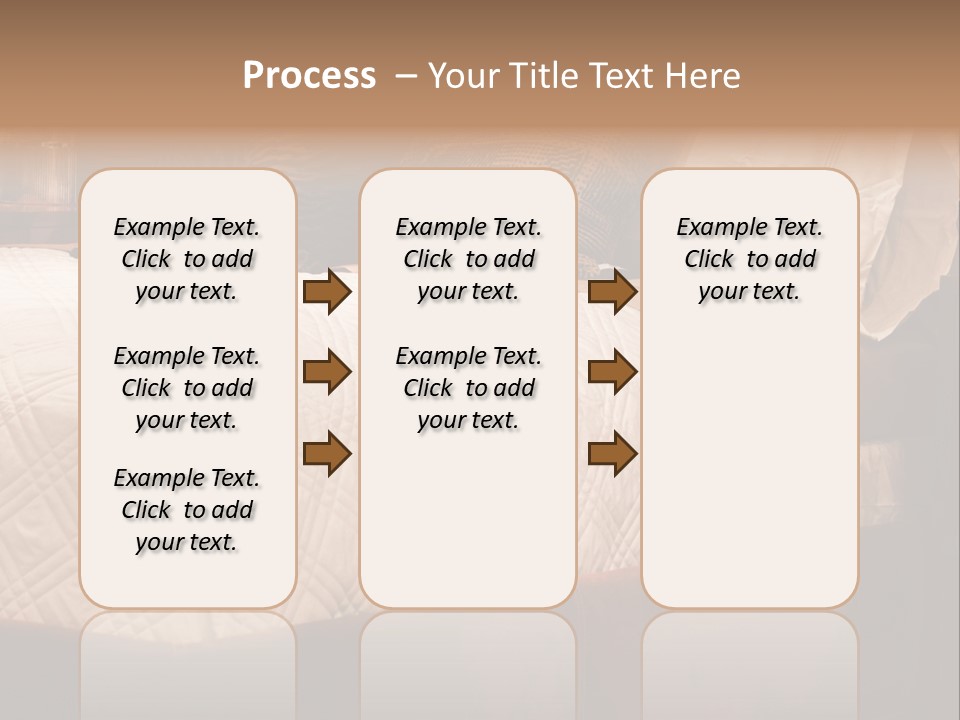 Process – Your Title Text Here

Example Text. Click to add your text.

Example Text. Click to add your text.

Example Text. Click to add your text.

Example Text. Click to add your text.

Example Text. Click to add your text.

Example Text. Click to add your text.